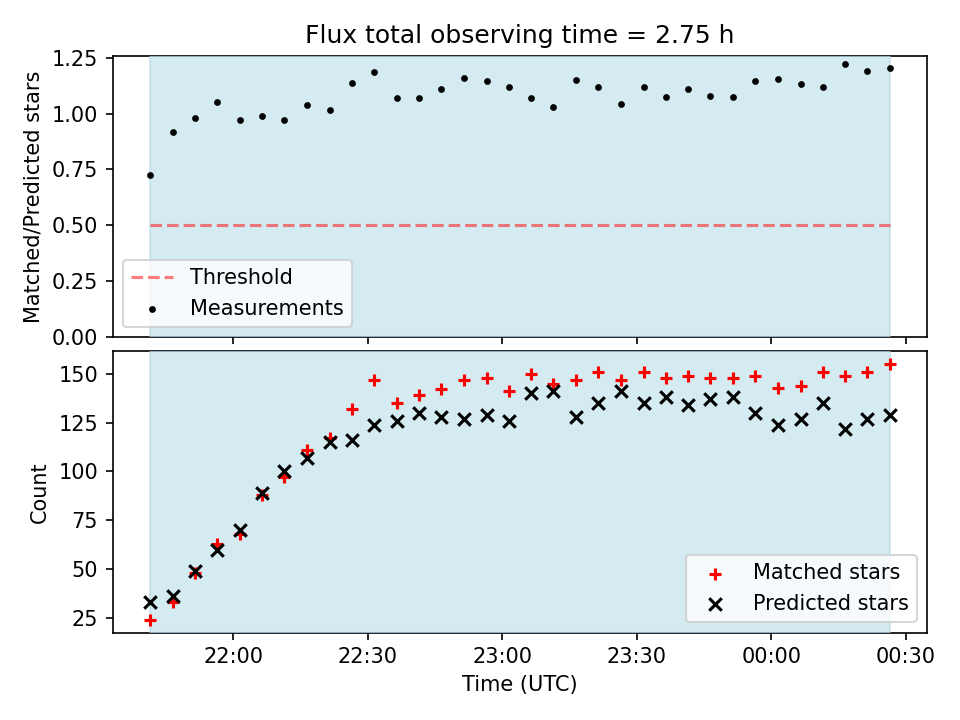 Flux total observing time = 2.75 h

Matched/Predicted stars

1.25
1.00
0.75
0.50
0.25
0.00

Threshold
Measurements

Count

150
125
100
75
50
25

Matched stars
Predicted stars

22:00
22:30
23:00
23:30
00:00
00:30

Time (UTC)